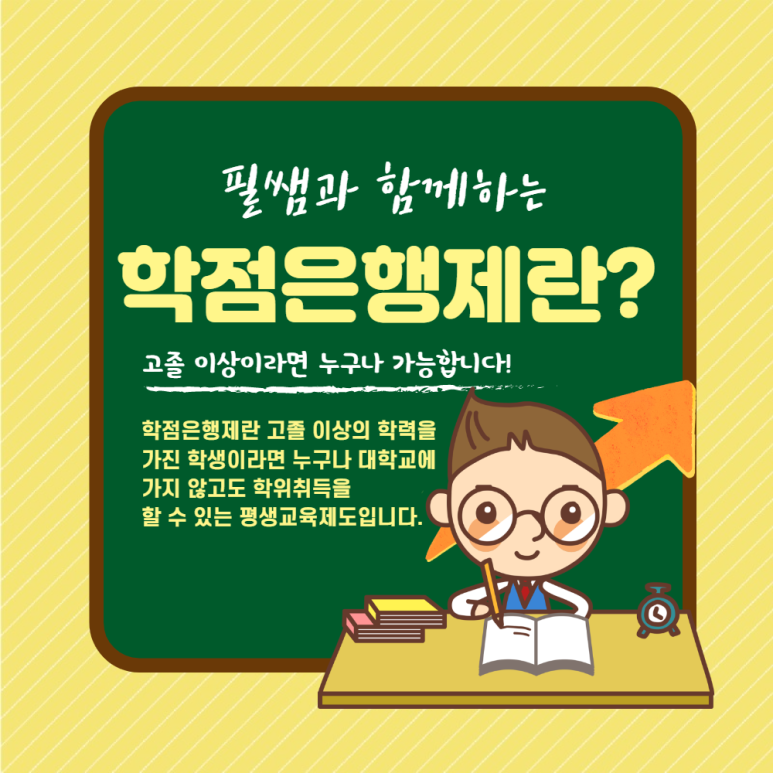 필쌤과 함께하는

학점은행제란?

고졸 이상이라면 누구나 가능합니다!

학점은행제란 고졸 이상의 학력을 가진 학생이라면 누구나 대학교에 가지 않고도 학위취득을 할 수 있는 평생교육제도입니다.